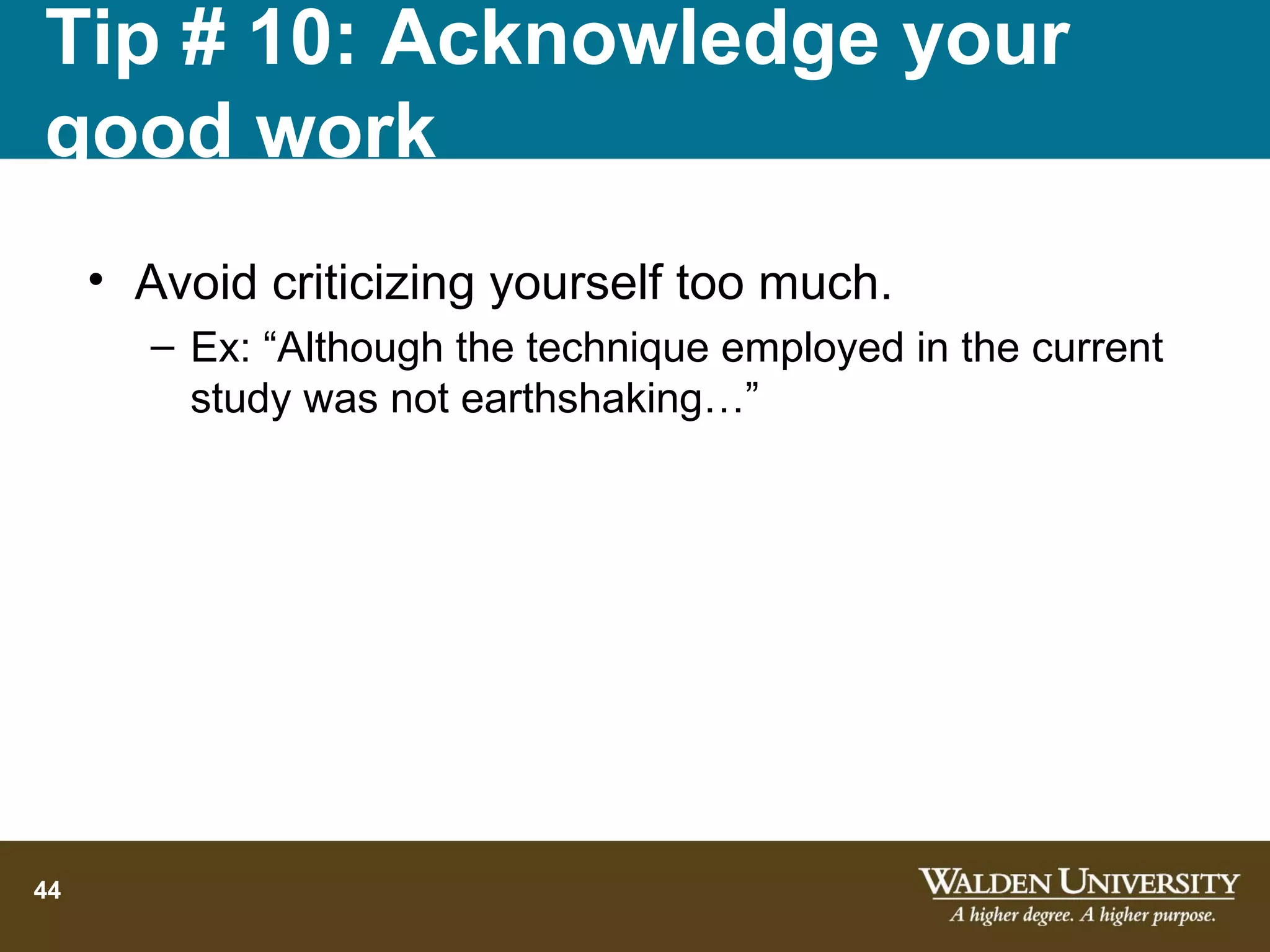 Tip # 10: Acknowledge your good work

• Avoid criticizing yourself too much.
– Ex: “Although the technique employed in the current study was not earthshaking…”

44

WALDEN UNIVERSITY
A higher degree. A higher purpose.